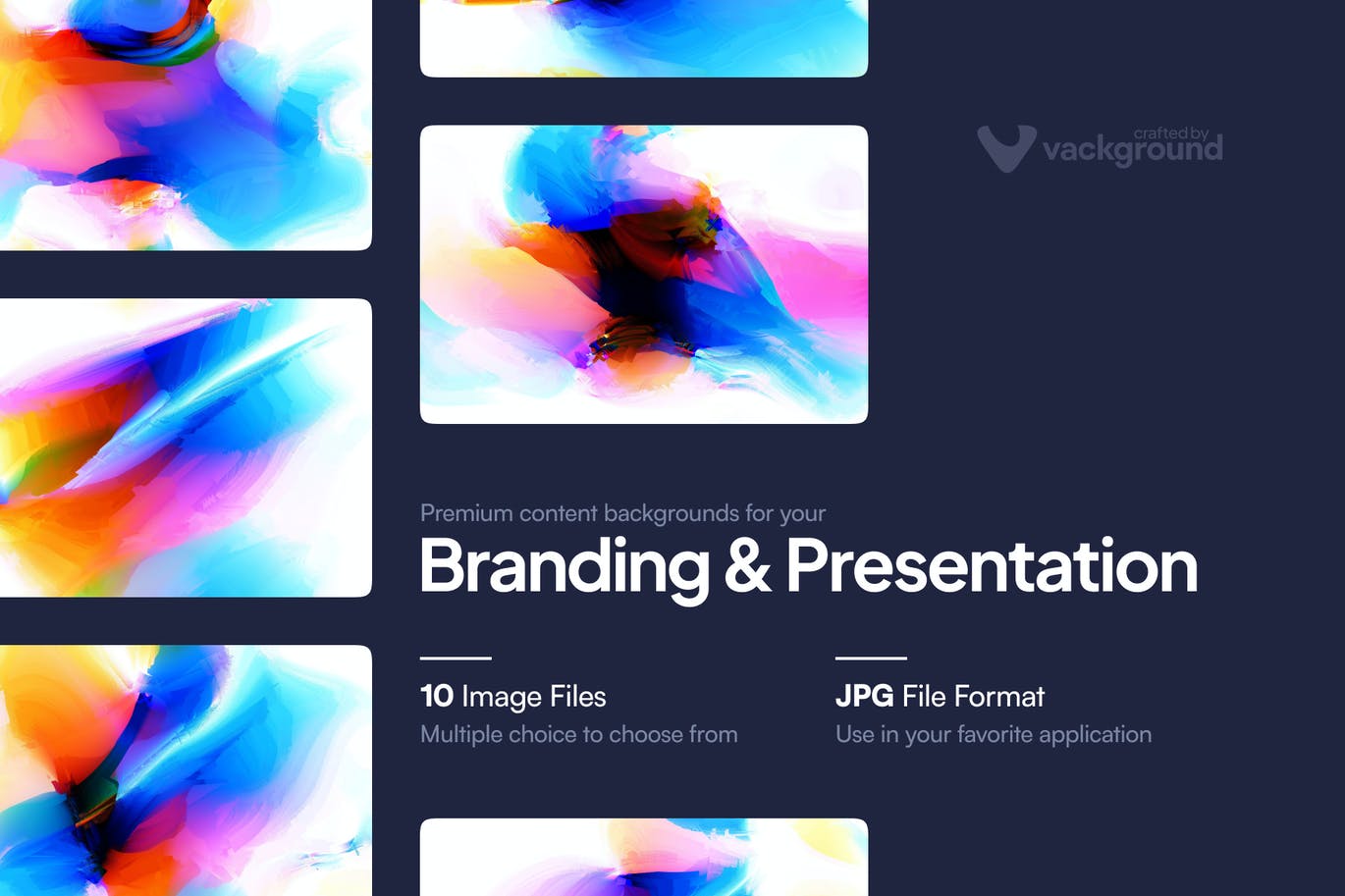 crafted by
vackground

Premium content backgrounds for your
Branding & Presentation

10 Image Files
Multiple choice to choose from

JPG File Format
Use in your favorite application